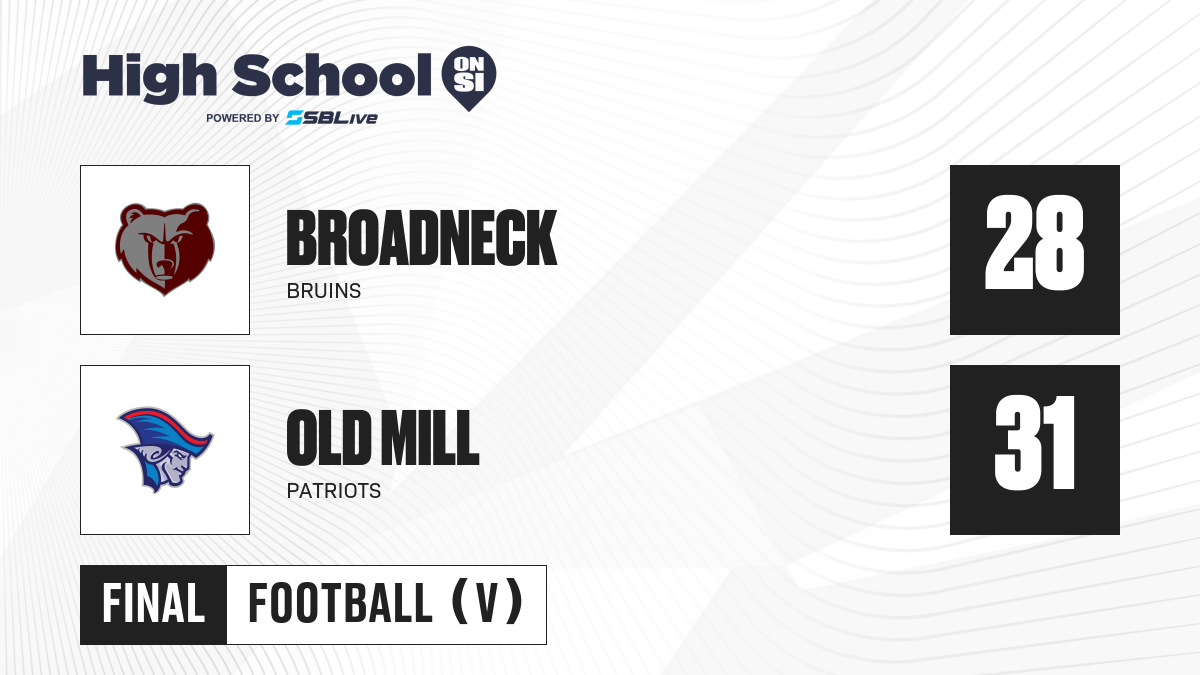 High School ON SI
POWERED BY SBLive

BROADNECK
BRUINS

28

OLD MILL
PATRIOTS

31

FINAL FOOTBALL (V)